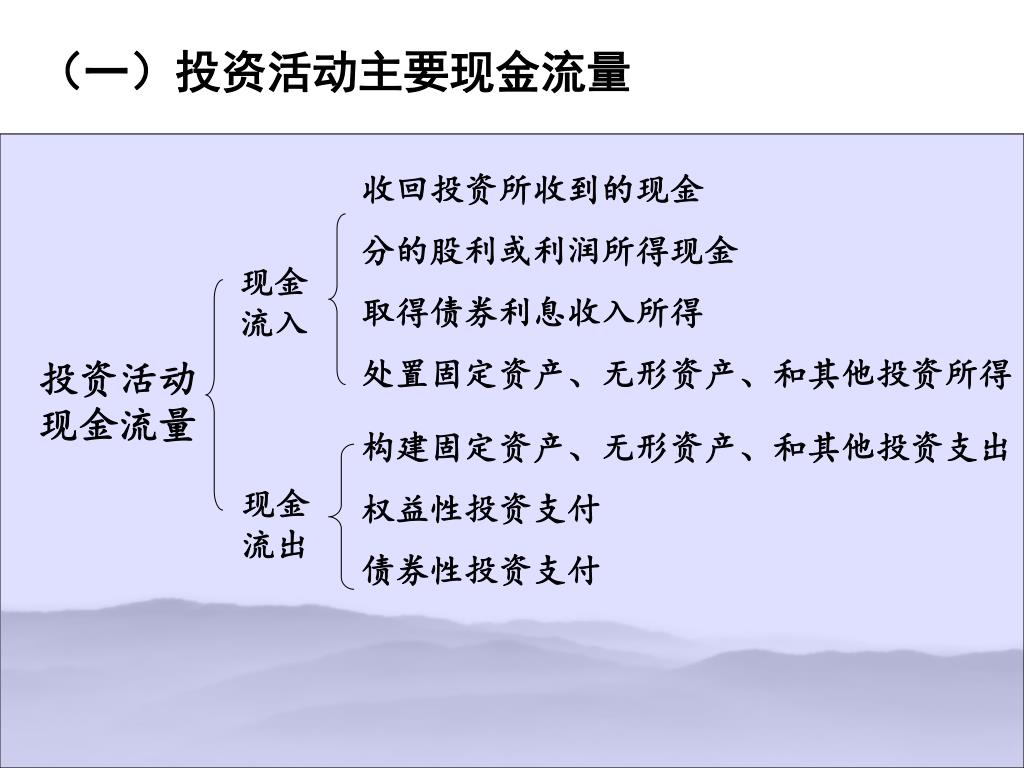 （一）投资活动主要现金流量

投资活动现金流量

现金流入

收回投资所收到的现金
分的股利或利润所得现金
取得债券利息收入所得
处置固定资产、无形资产、和其他投资所得

现金流出

构建固定资产、无形资产、和其他投资支出
权益性投资支付
债券性投资支付